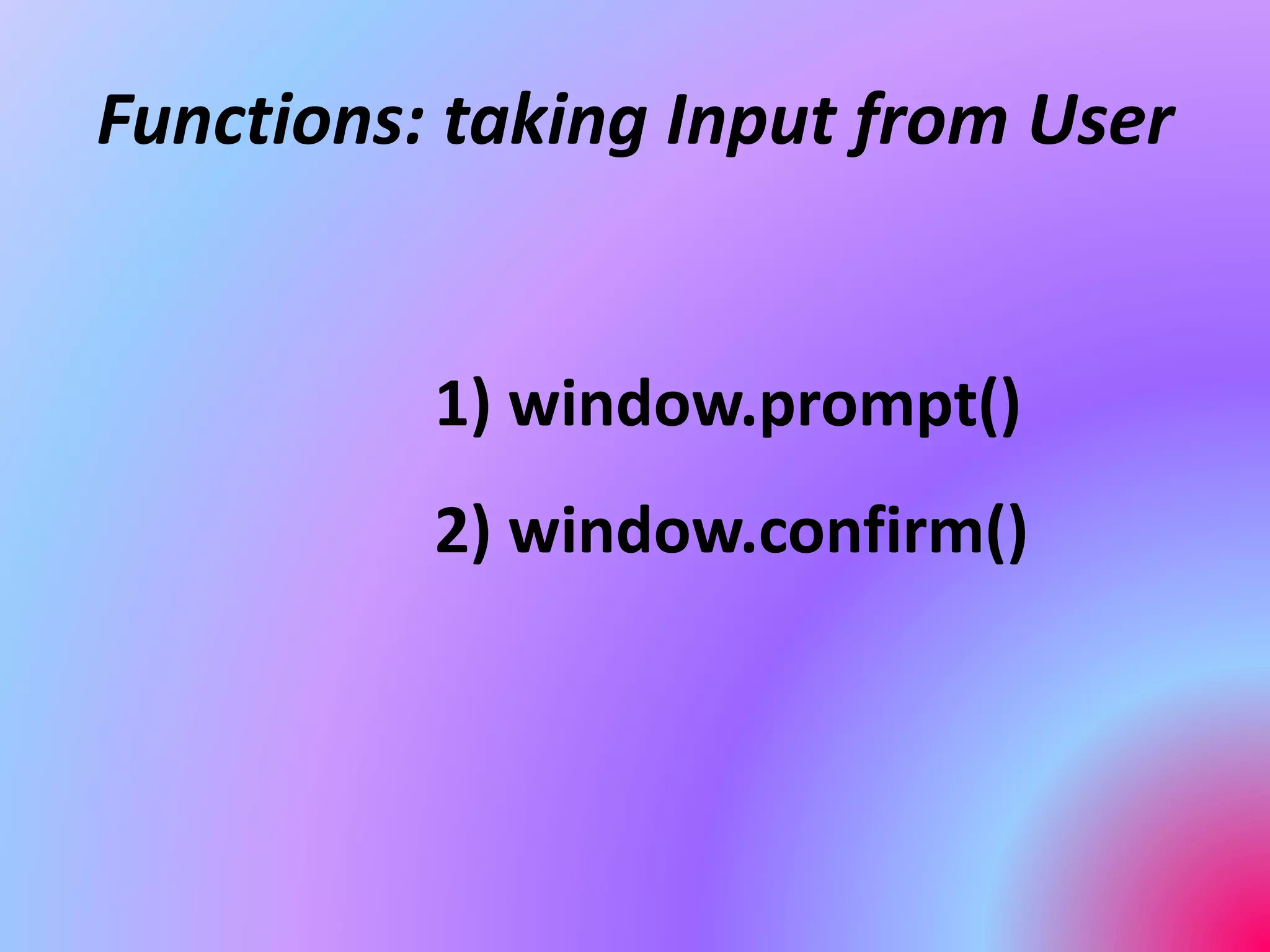 Functions: taking Input from User

1) window.prompt()

2) window.confirm()